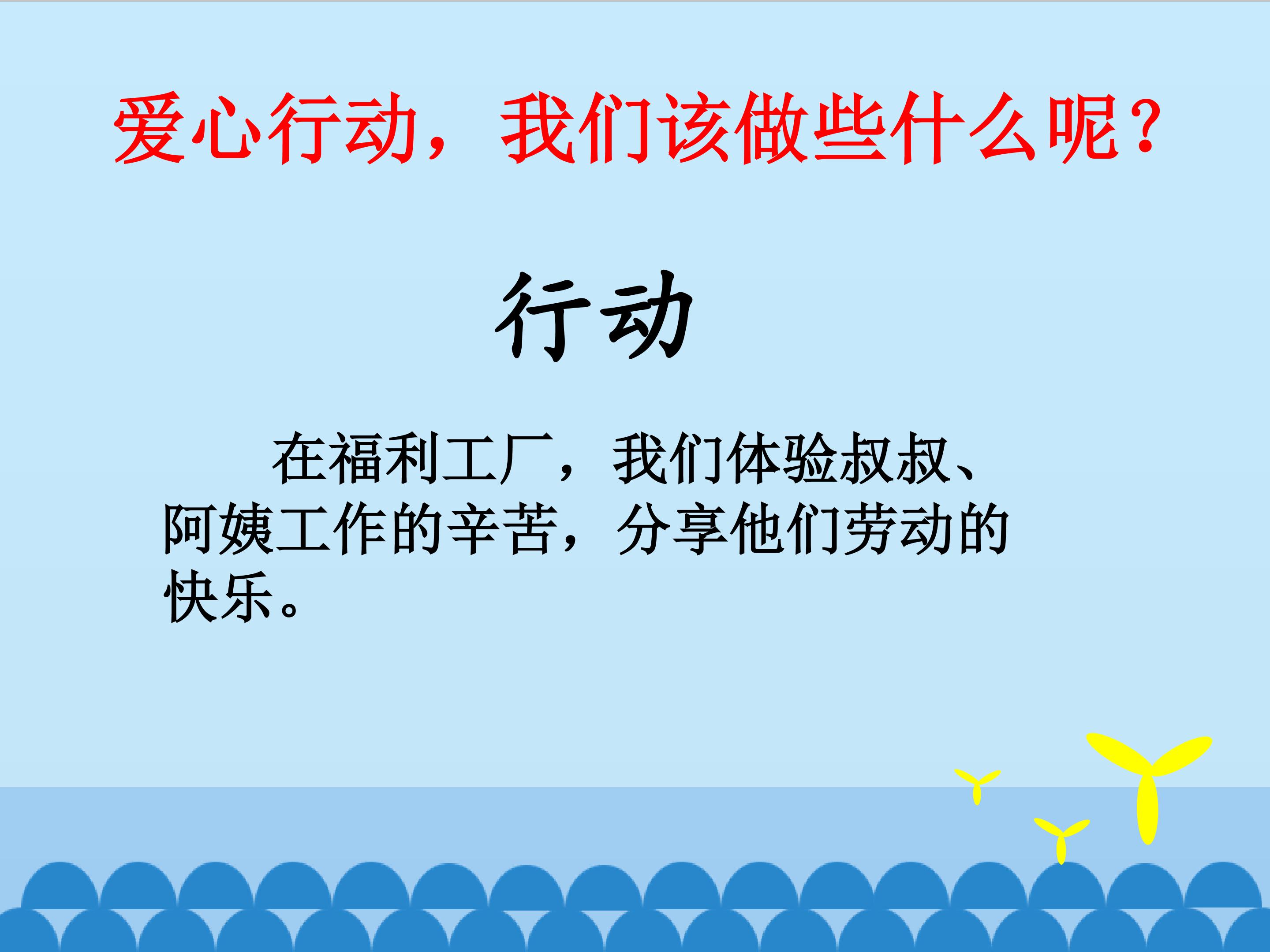 爱心行动，我们该做些什么呢？

行动

在福利工厂，我们体验叔叔、阿姨工作的辛苦，分享他们劳动的快乐。